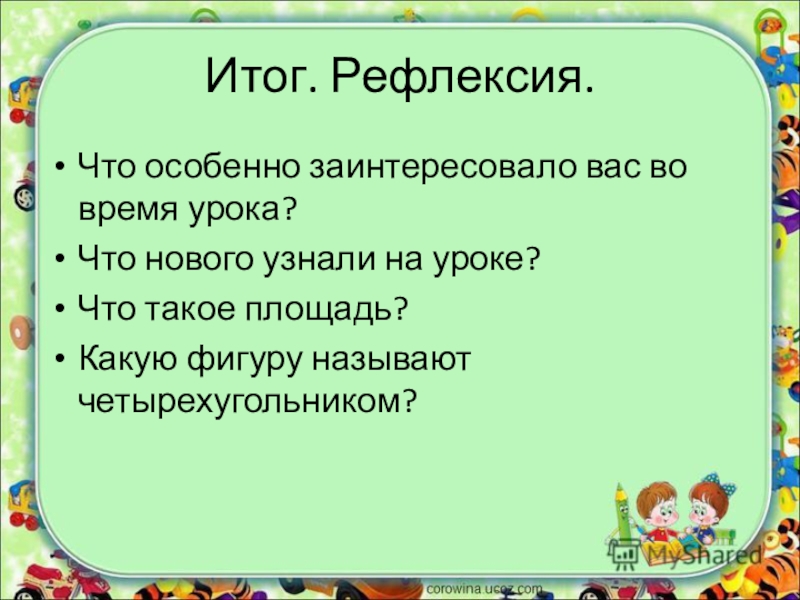 Итог. Рефлексия.

• Что особенно заинтересовало вас во время урока?
• Что нового узнали на уроке?
• Что такое площадь?
• Какую фигуру называют четырехугольником?

MyShared

corowina.ucoz.com